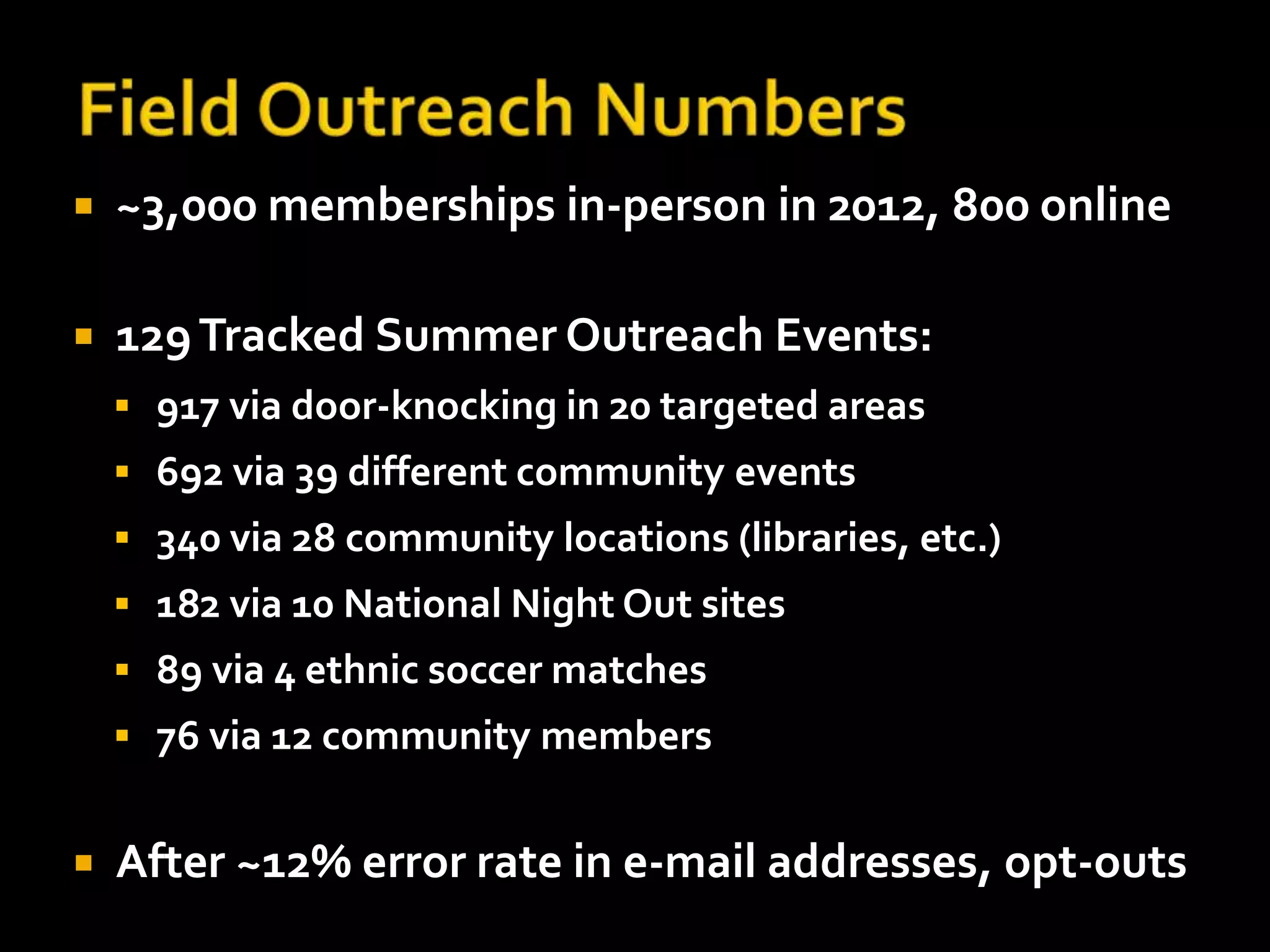 Field Outreach Numbers

▪ ~3,000 memberships in-person in 2012, 800 online

▪ 129 Tracked Summer Outreach Events:
  ▪ 917 via door-knocking in 20 targeted areas
  ▪ 692 via 39 different community events
  ▪ 340 via 28 community locations (libraries, etc.)
  ▪ 182 via 10 National Night Out sites
  ▪ 89 via 4 ethnic soccer matches
  ▪ 76 via 12 community members

▪ After ~12% error rate in e-mail addresses, opt-outs